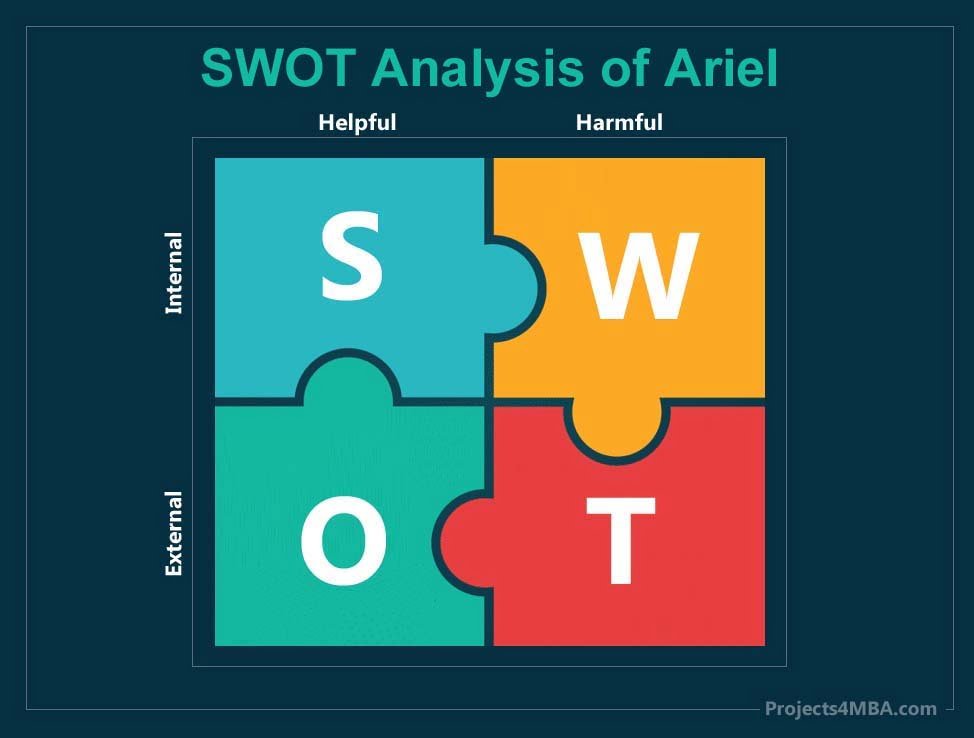 SWOT Analysis of Ariel

Helpful

Harmful

Internal

External

S

W

O

T

Projects4MBA.com